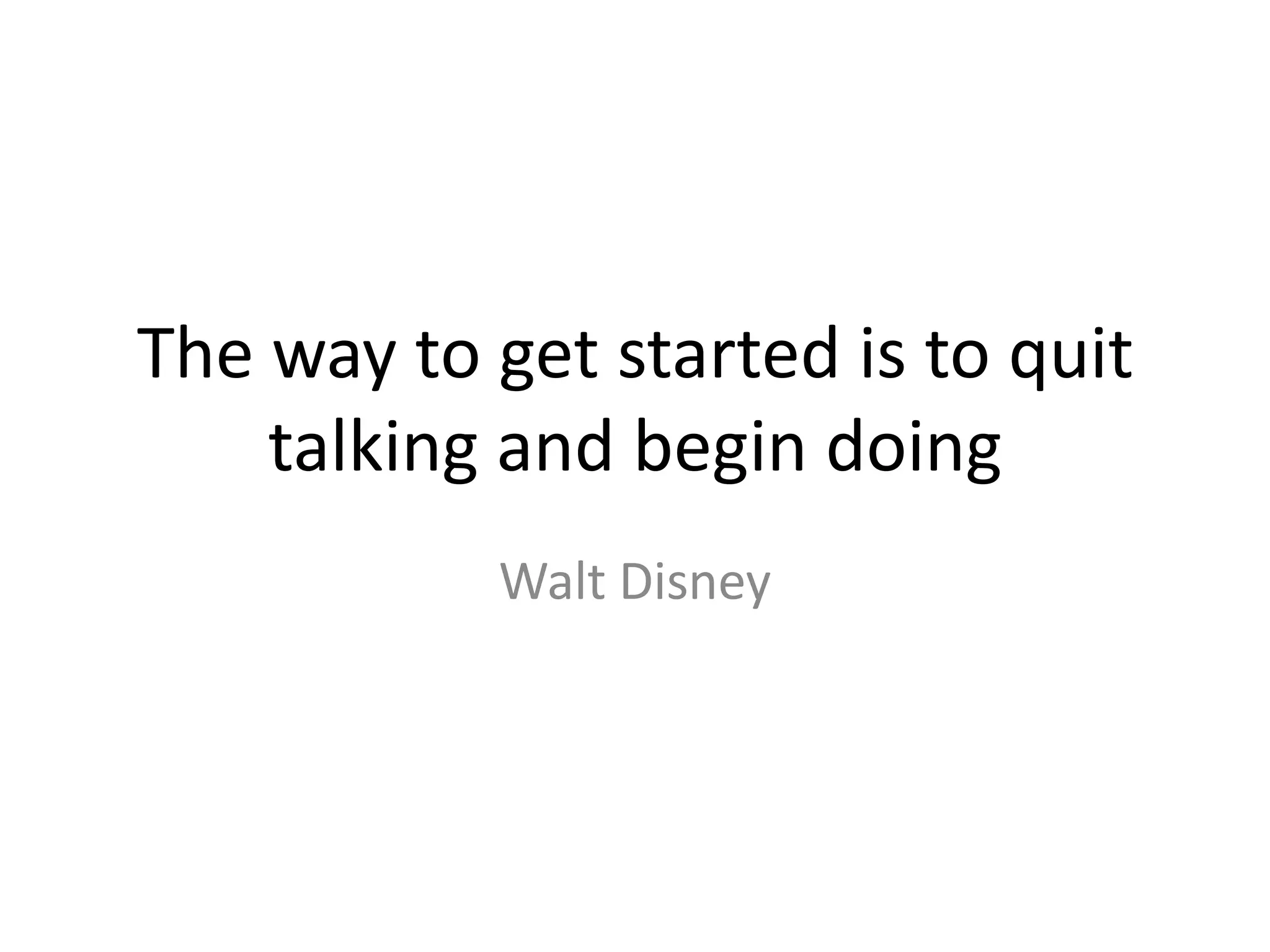 The way to get started is to quit talking and begin doing

Walt Disney